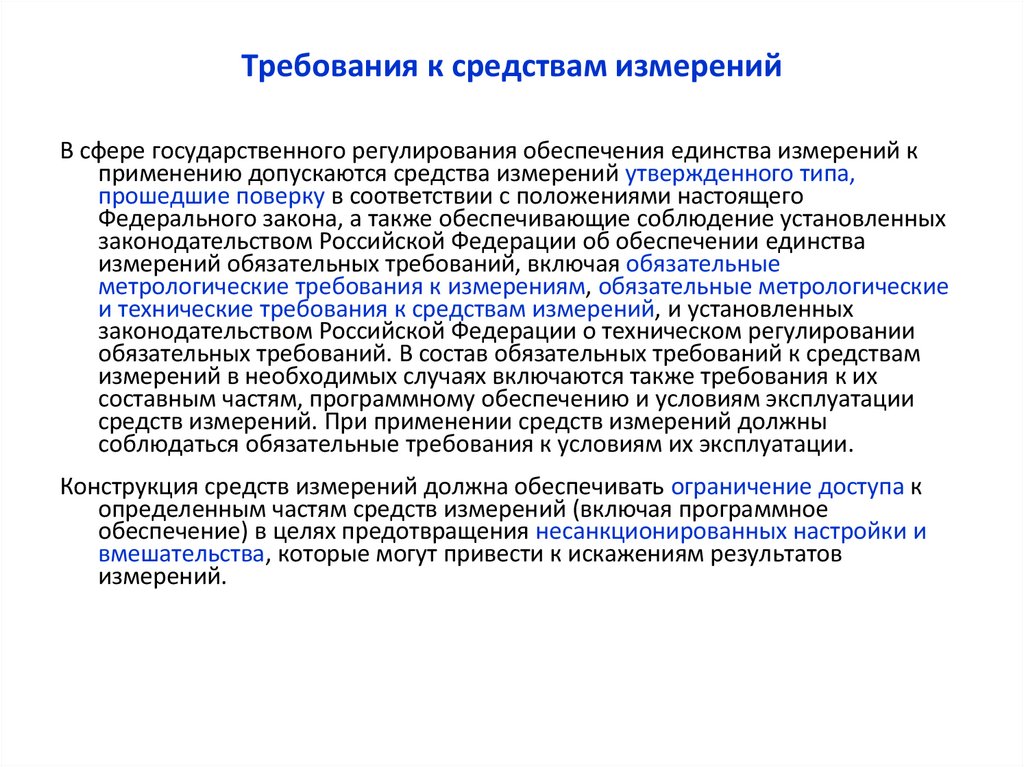 Требования к средствам измерений

В сфере государственного регулирования обеспечения единства измерений к применению допускаются средства измерений утвержденного типа, прошедшие поверку в соответствии с положениями настоящего Федерального закона, а также обеспечивающие соблюдение установленных законодательством Российской Федерации об обеспечении единства измерений обязательных требований, включая обязательные метрологические требования к измерениям, обязательные метрологические и технические требования к средствам измерений, и установленных законодательством Российской Федерации о техническом регулировании обязательных требований. В состав обязательных требований к средствам измерений в необходимых случаях включаются также требования к их составным частям, программному обеспечению и условиям эксплуатации средств измерений. При применении средств измерений должны соблюдаться обязательные требования к условиям их эксплуатации.

Конструкция средств измерений должна обеспечивать ограничение доступа к определенным частям средств измерений (включая программное обеспечение) в целях предотвращения несанкционированных настройки и вмешательства, которые могут привести к искажениям результатов измерений.